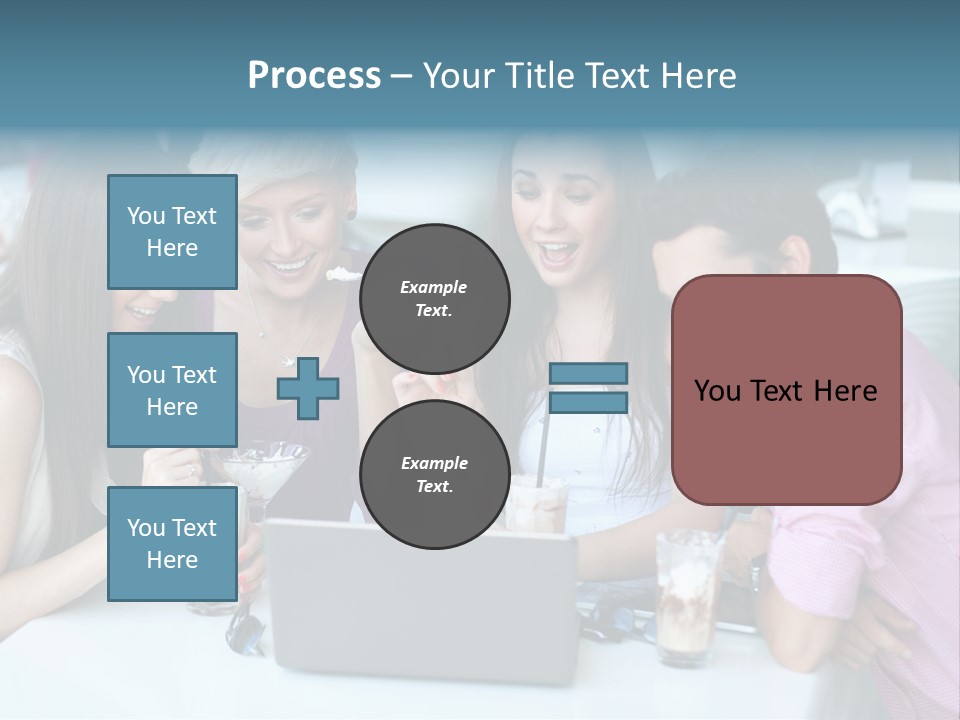 Process – Your Title Text Here

You Text Here

You Text Here

You Text Here

Example Text.

Example Text.

You Text Here